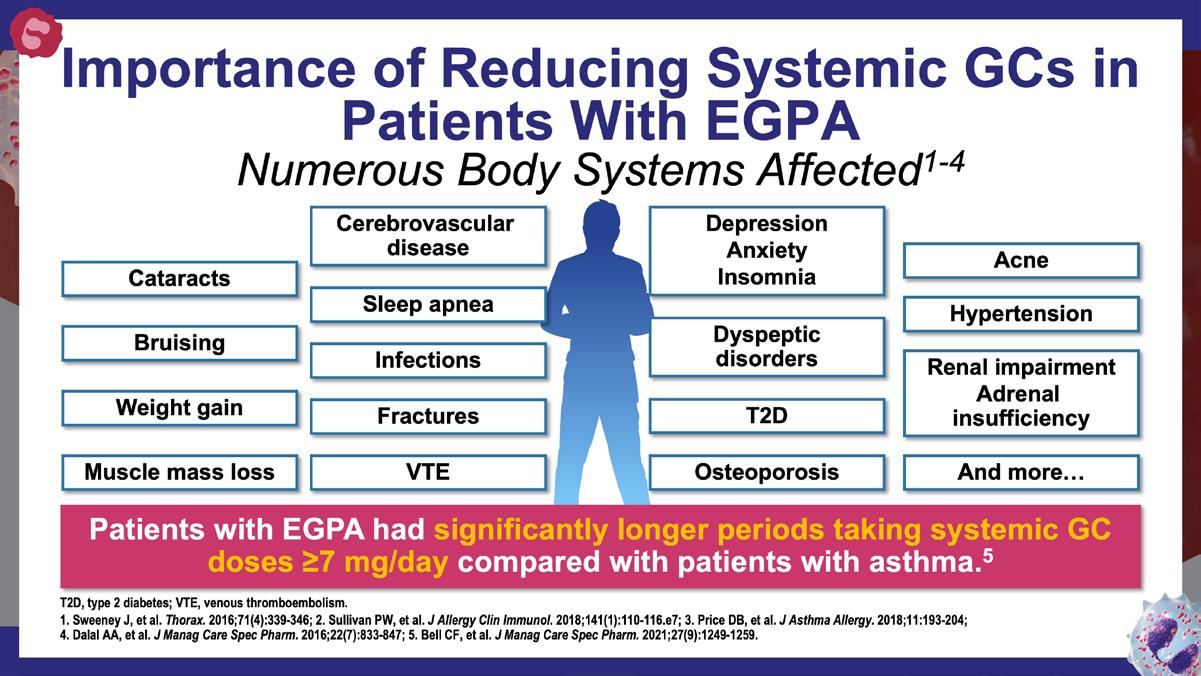 Importance of Reducing Systemic GCs in Patients With EGPA
Numerous Body Systems Affected$^{1-4}$

Cataracts

Bruising

Weight gain

Muscle mass loss

Cerebrovascular disease

Sleep apnea

Infections

Fractures

VTE

Depression
Anxiety
Insomnia

Dyspeptic disorders

T2D

Osteoporosis

Acne

Hypertension

Renal impairment
Adrenal insufficiency

And more…

Patients with EGPA had significantly longer periods taking systemic GC doses ≥7 mg/day compared with patients with asthma.$^5$

T2D, type 2 diabetes; VTE, venous thromboembolism.
1. Sweeney J, et al. Thorax. 2016;71(4):339-346; 2. Sullivan PW, et al. J Allergy Clin Immunol. 2018;141(1):110-116.e7; 3. Price DB, et al. J Asthma Allergy. 2018;11:193-204; 4. Dalal AA, et al. J Manag Care Spec Pharm. 2016;22(7):833-847; 5. Bell CF, et al. J Manag Care Spec Pharm. 2021;27(9):1249-1259.